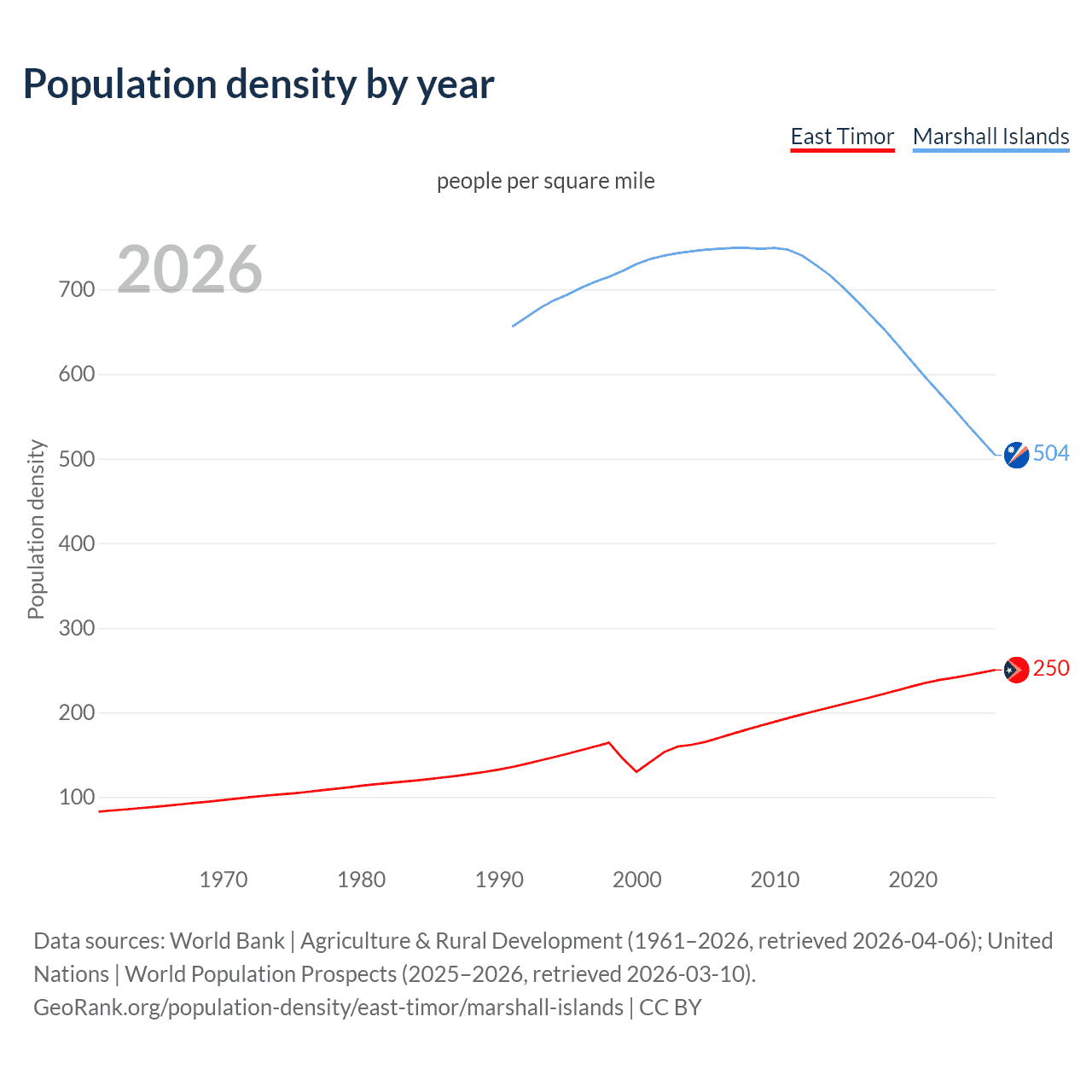 Population density by year

East Timor Marshall Islands

people per square mile

2026

Population density

700
600
500
400
300
200
100

504
250

1970 1980 1990 2000 2010 2020

Data sources: World Bank | Agriculture & Rural Development (1961–2026, retrieved 2026-04-06); United Nations | World Population Prospects (2025–2026, retrieved 2026-03-10).
GeoRank.org/population-density/east-timor/marshall-islands | CC BY